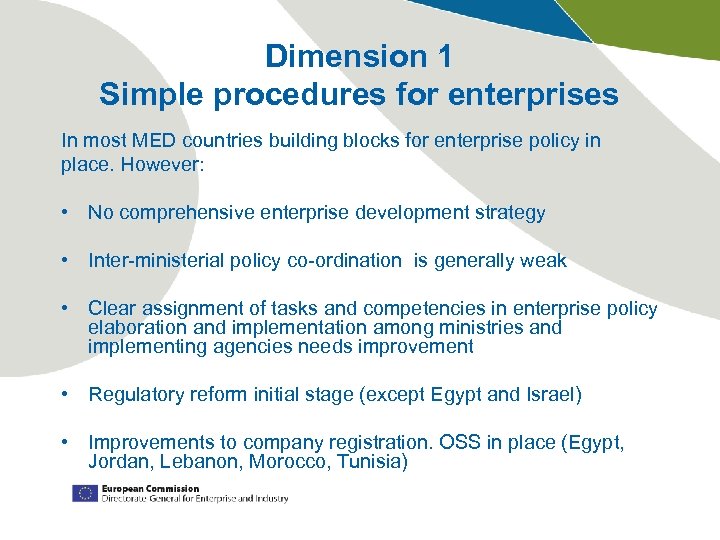 Dimension 1
Simple procedures for enterprises

In most MED countries building blocks for enterprise policy in place. However:

• No comprehensive enterprise development strategy

• Inter-ministerial policy co-ordination is generally weak

• Clear assignment of tasks and competencies in enterprise policy elaboration and implementation among ministries and implementing agencies needs improvement

• Regulatory reform initial stage (except Egypt and Israel)

• Improvements to company registration. OSS in place (Egypt, Jordan, Lebanon, Morocco, Tunisia)

European Commission
Directorate General for Enterprise and Industry